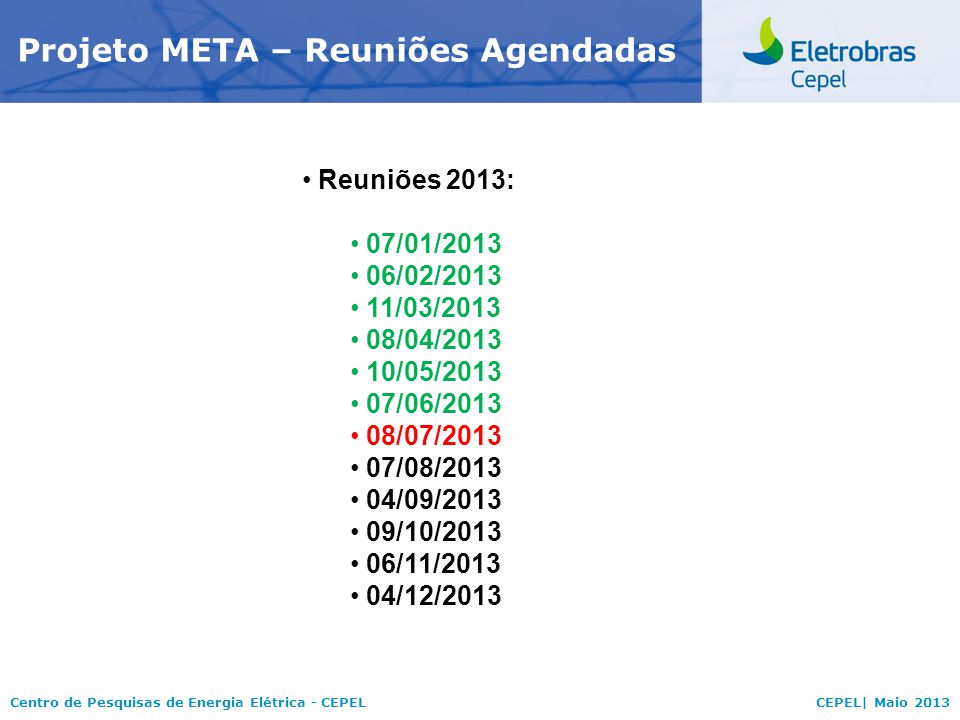 Projeto META – Reuniões Agendadas

Eletrobras
Cepel

• Reuniões 2013:

• 07/01/2013
• 06/02/2013
• 11/03/2013
• 08/04/2013
• 10/05/2013
• 07/06/2013
• 08/07/2013
• 07/08/2013
• 04/09/2013
• 09/10/2013
• 06/11/2013
• 04/12/2013

Centro de Pesquisas de Energia Elétrica - CEPEL

CEPEL| Maio 2013